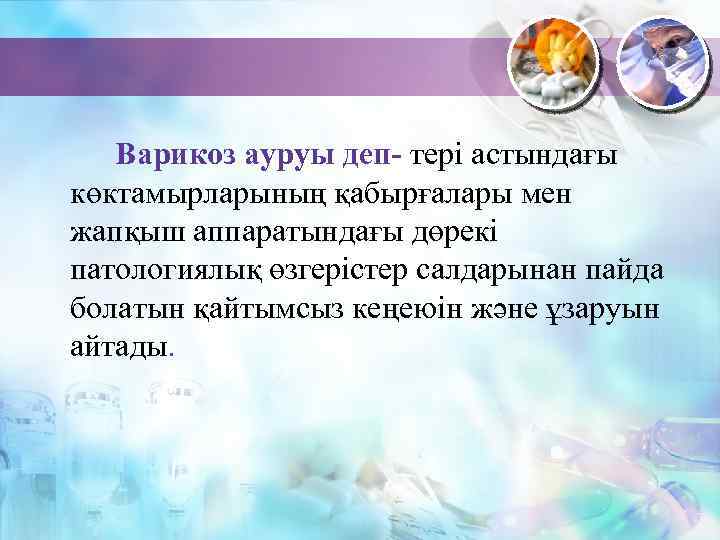 Варикоз ауруы деп- тері астындағы көктамырларының қабырғалары мен жапқыш аппаратындағы дөрекі патологиялық өзгерістер салдарынан пайда болатын қайтымсыз кеңеюін және ұзаруын айтады.